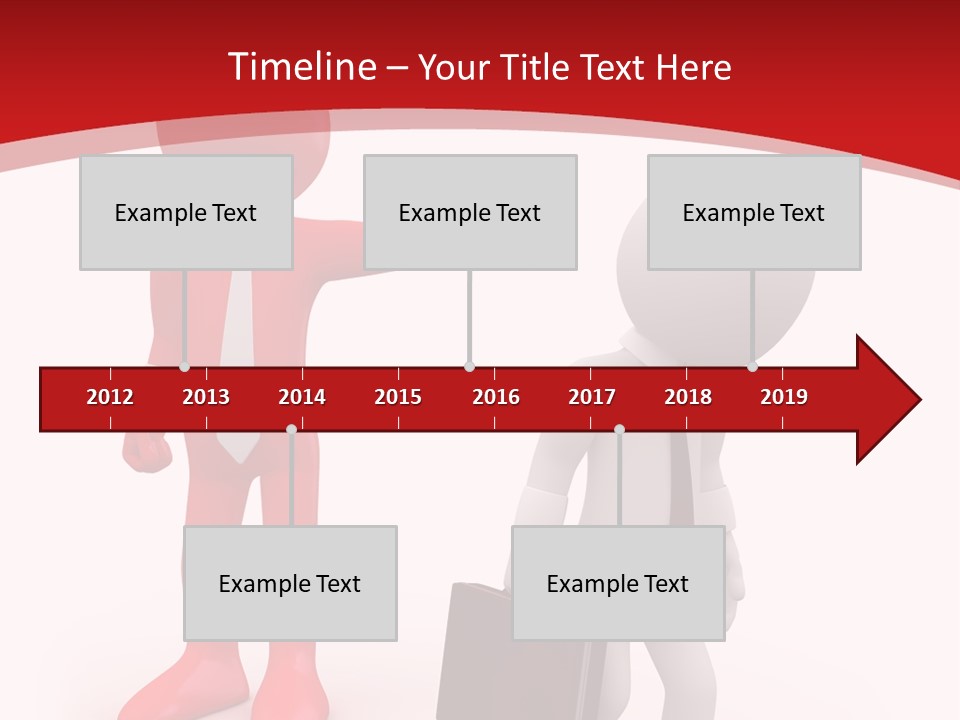 Timeline – Your Title Text Here

Example Text

Example Text

Example Text

2012 2013 2014 2015 2016 2017 2018 2019

Example Text

Example Text